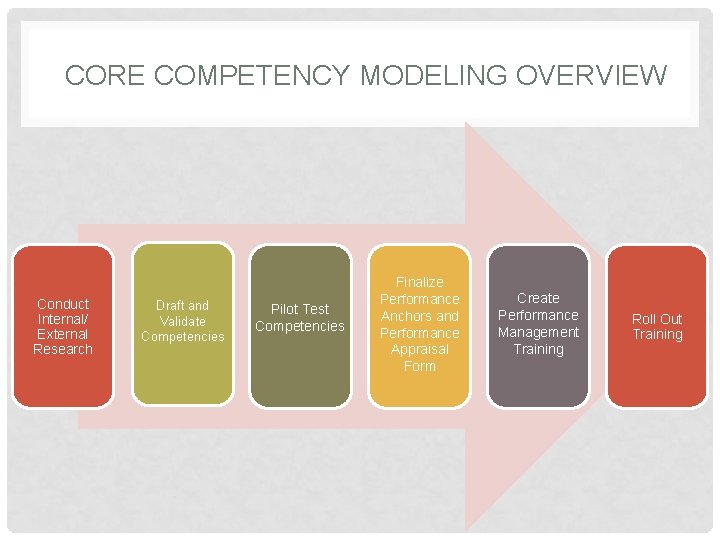 CORE COMPETENCY MODELING OVERVIEW

Conduct Internal/ External Research

Draft and Validate Competencies

Pilot Test Competencies

Finalize Performance Anchors and Performance Appraisal Form

Create Performance Management Training

Roll Out Training